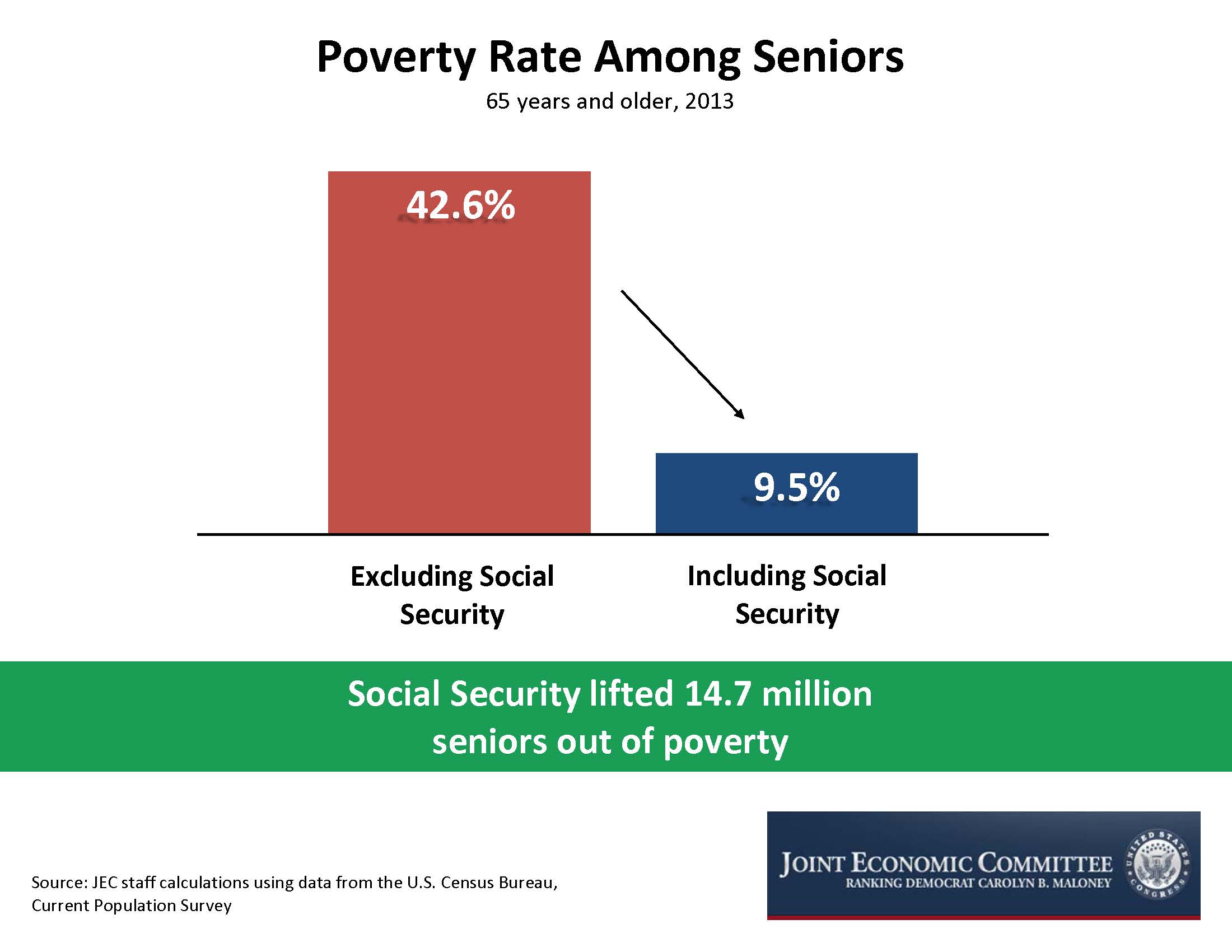 Poverty Rate Among Seniors

65 years and older, 2013

42.6%

9.5%

Excluding Social Security

Including Social Security

Social Security lifted 14.7 million seniors out of poverty

Source: JEC staff calculations using data from the U.S. Census Bureau, Current Population Survey

JOINT ECONOMIC COMMITTEE
RANKING DEMOCRAT CAROLYN B. MALONEY

UNITED STATES CONGRESS